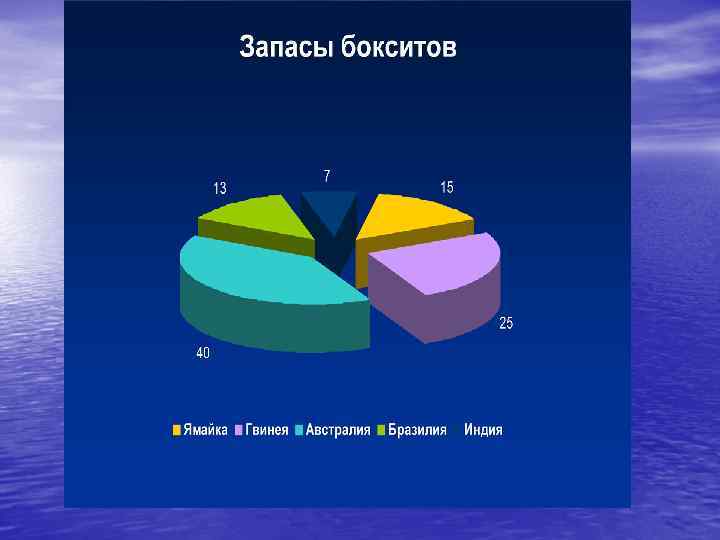 Запасы бокситов

13
7
15
25
40

Ямайка Гвинея Австралия Бразилия Индия